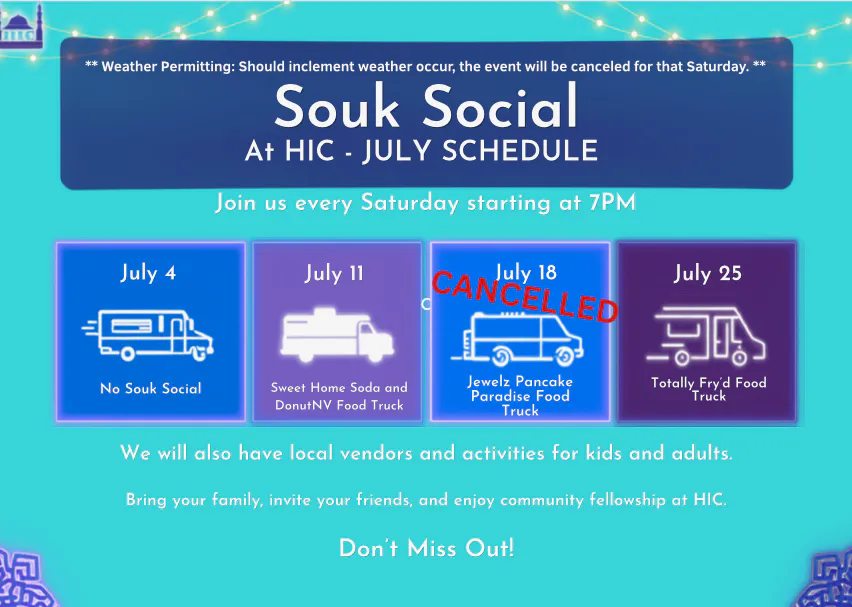 HIC

** Weather Permitting: Should inclement weather occur, the event will be canceled for that Saturday. **

Souk Social

At HIC - JULY SCHEDULE

Join us every Saturday starting at 7PM

July 4

No Souk Social

July 11

Sweet Home Soda and DonutNV Food Truck

July 18

CANCELLED

Jewelz Pancake Paradise Food Truck

July 25

Totally Fry'd Food Truck

We will also have local vendors and activities for kids and adults.

Bring your family, invite your friends, and enjoy community fellowship at HIC.

Don't Miss Out!